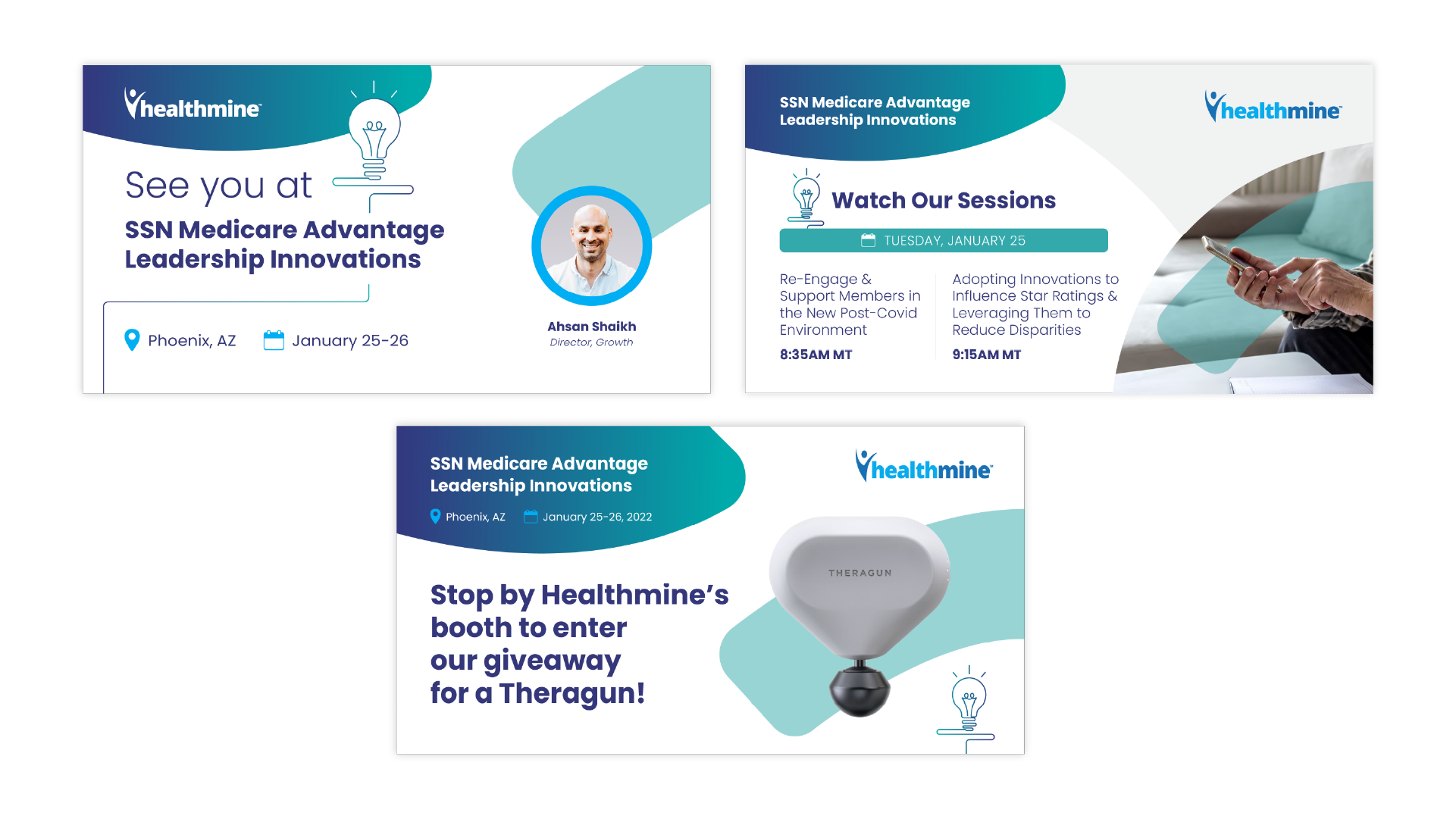 healthmine

See you at

SSN Medicare Advantage Leadership Innovations

Phoenix, AZ

January 25-26

Ahsan Shaikh
Director, Growth

SSN Medicare Advantage Leadership Innovations

healthmine

Watch Our Sessions

TUESDAY, JANUARY 25

Re-Engage & Support Members in the New Post-Covid Environment

8:35AM MT

Adopting Innovations to Influence Star Ratings & Leveraging Them to Reduce Disparities

9:15AM MT

SSN Medicare Advantage Leadership Innovations

Phoenix, AZ

January 25-26, 2022

healthmine

Stop by Healthmine's booth to enter our giveaway for a Theragun!

THERAGUN